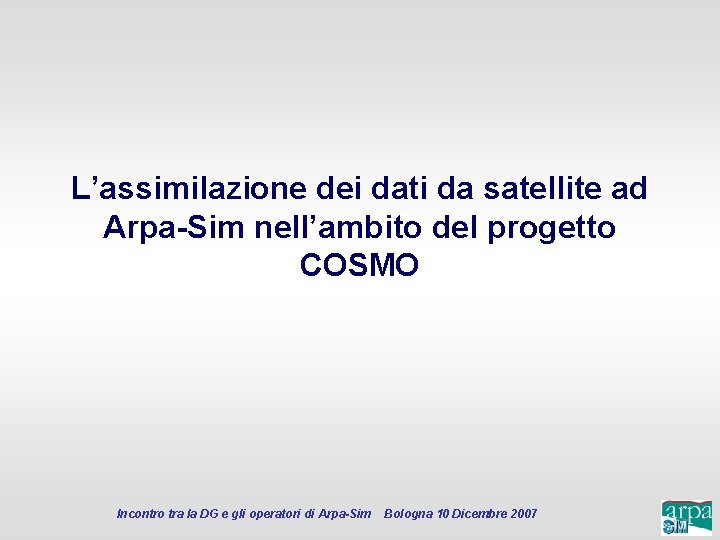 L’assimilazione dei dati da satellite ad Arpa-Sim nell’ambito del progetto COSMO

Incontro tra la DG e gli operatori di Arpa-Sim    Bologna 10 Dicembre 2007

arpa
SIM